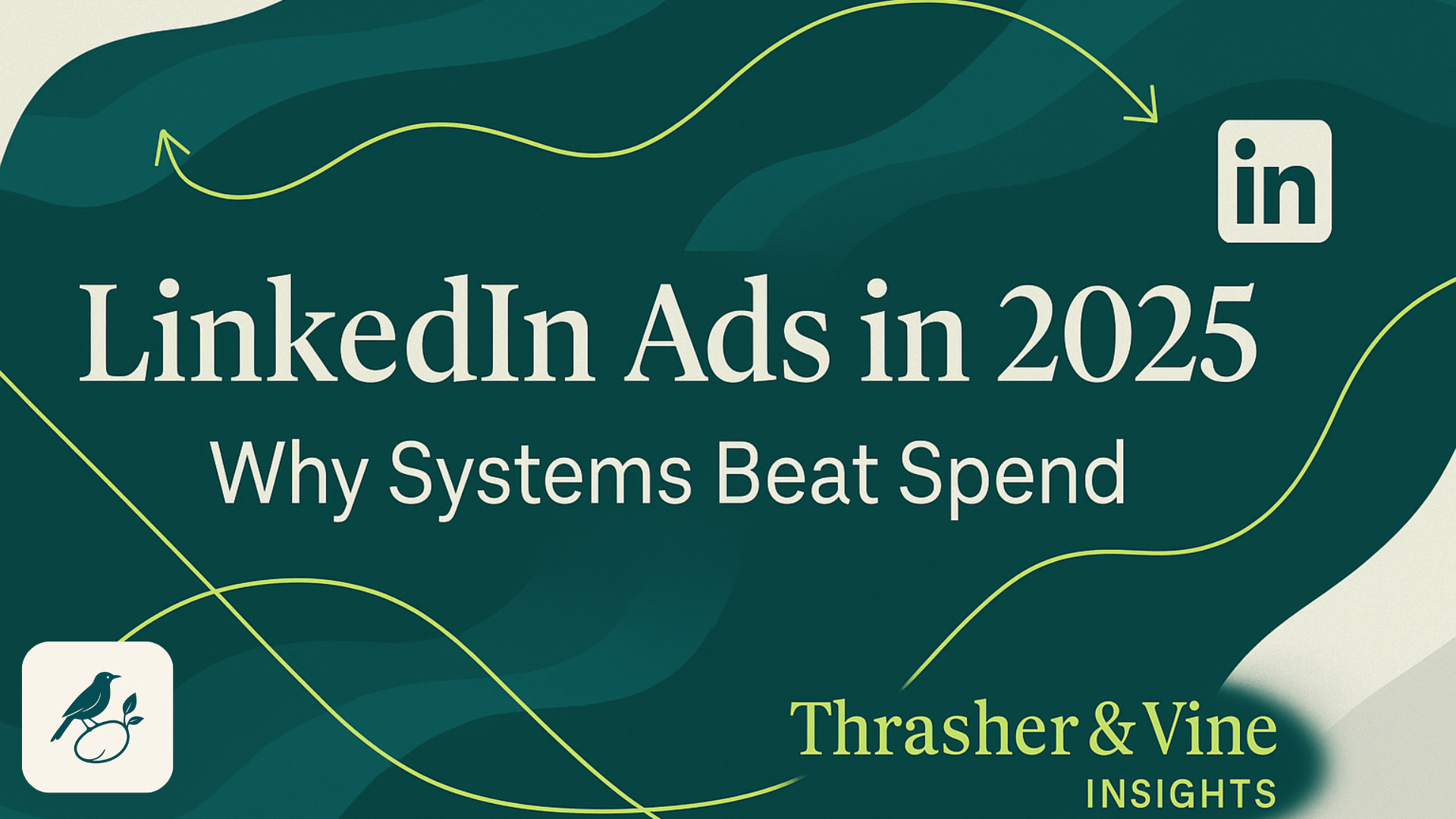 in

LinkedIn Ads in 2025

Why Systems Beat Spend

Thrasher & Vine
INSIGHTS